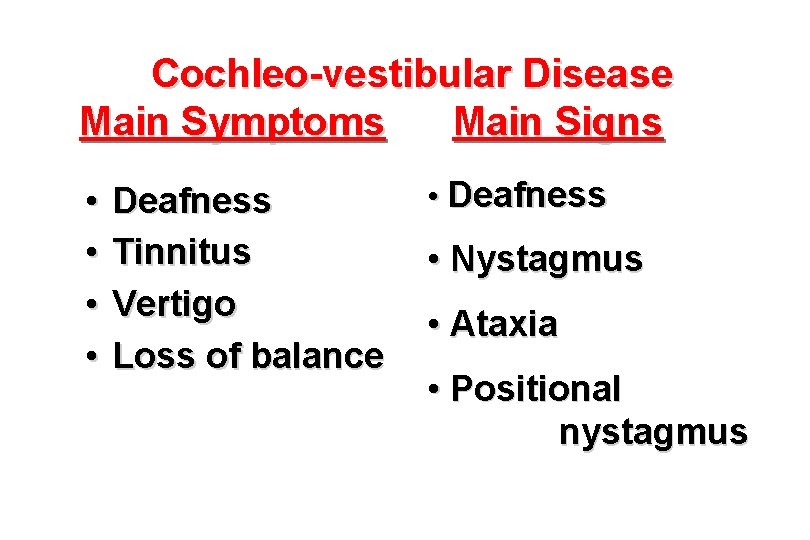 Cochleo-vestibular Disease

Main Symptoms

• Deafness
• Tinnitus
• Vertigo
• Loss of balance

Main Signs

• Deafness
• Nystagmus
• Ataxia
• Positional nystagmus